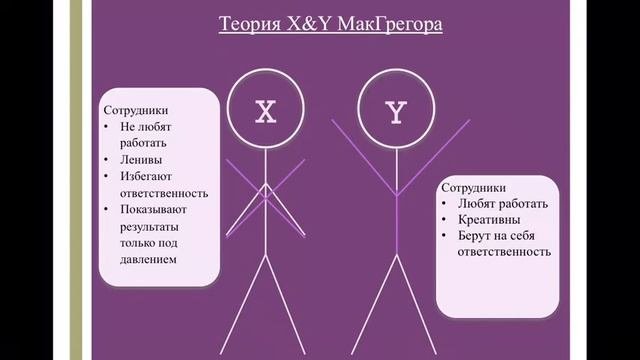 Теория X&Y МакГрегора

Сотрудники
• Не любят работать
• Ленивы
• Избегают ответственность
• Показывают результаты только под давлением

X

Y

Сотрудники
• Любят работать
• Креативны
• Берут на себя ответственность